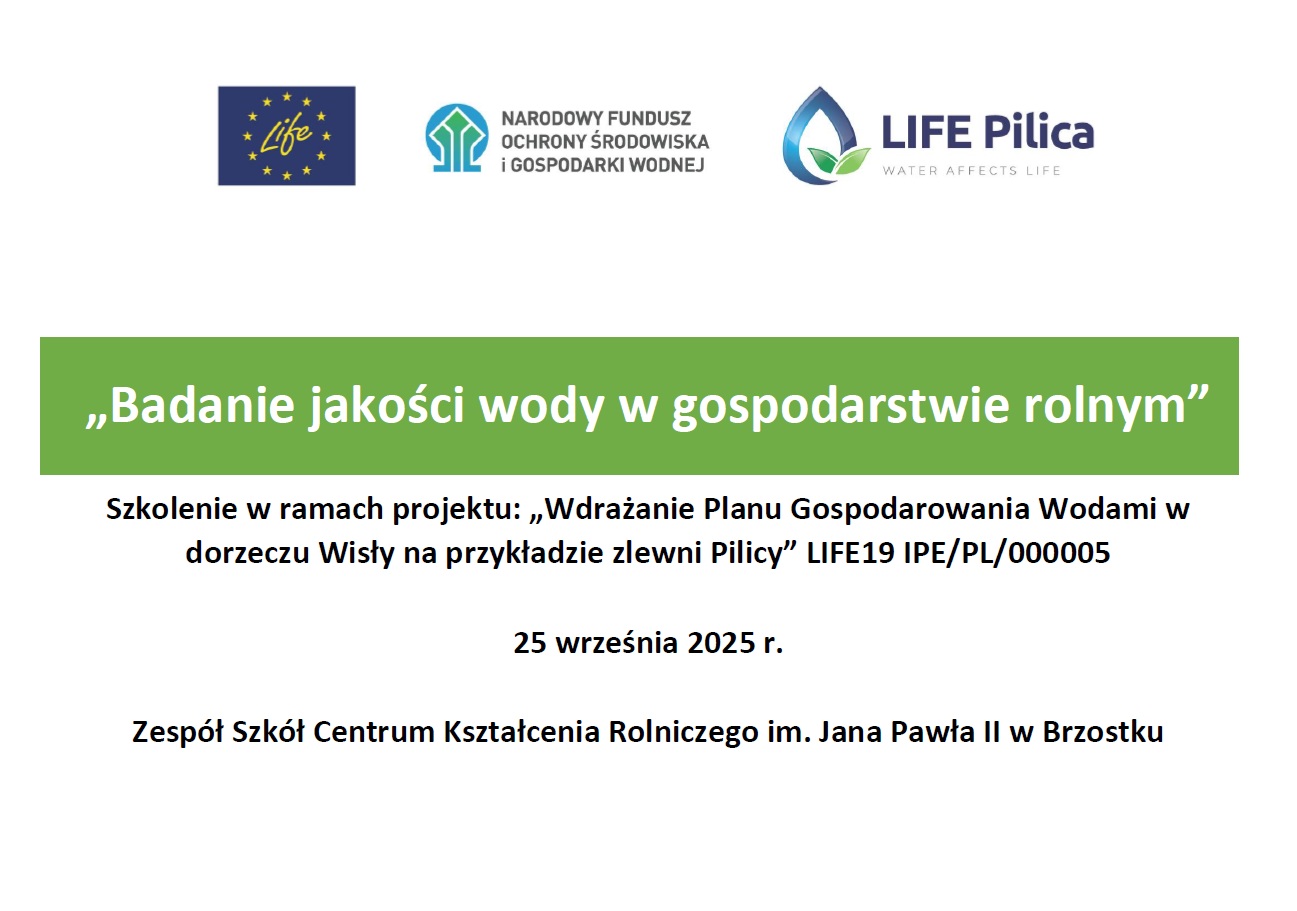 Life

NARODOWY FUNDUSZ OCHRONY ŚRODOWISKA i GOSPODARKI WODNEJ

LIFE Pilica
WATER AFFECTS LIFE

„Badanie jakości wody w gospodarstwie rolnym”

Szkolenie w ramach projektu: „Wdrażanie Planu Gospodarowania Wodami w dorzeczu Wisły na przykładzie zlewni Pilicy” LIFE19 IPE/PL/000005

25 września 2025 r.

Zespół Szkół Centrum Kształcenia Rolniczego im. Jana Pawła II w Brzostku